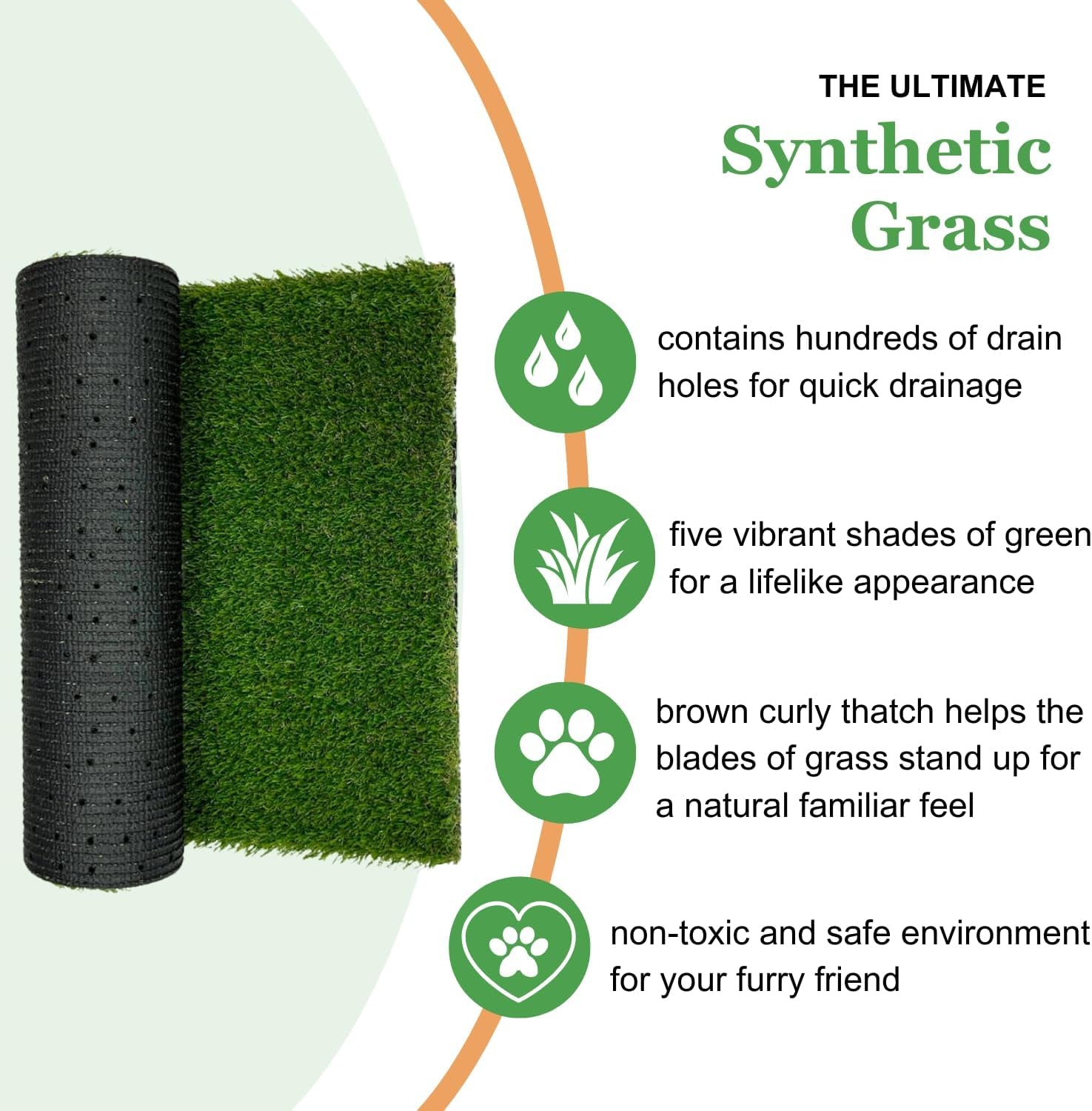 THE ULTIMATE
Synthetic Grass

contains hundreds of drain holes for quick drainage

five vibrant shades of green for a lifelike appearance

brown curly thatch helps the blades of grass stand up for a natural familiar feel

non-toxic and safe environment for your furry friend